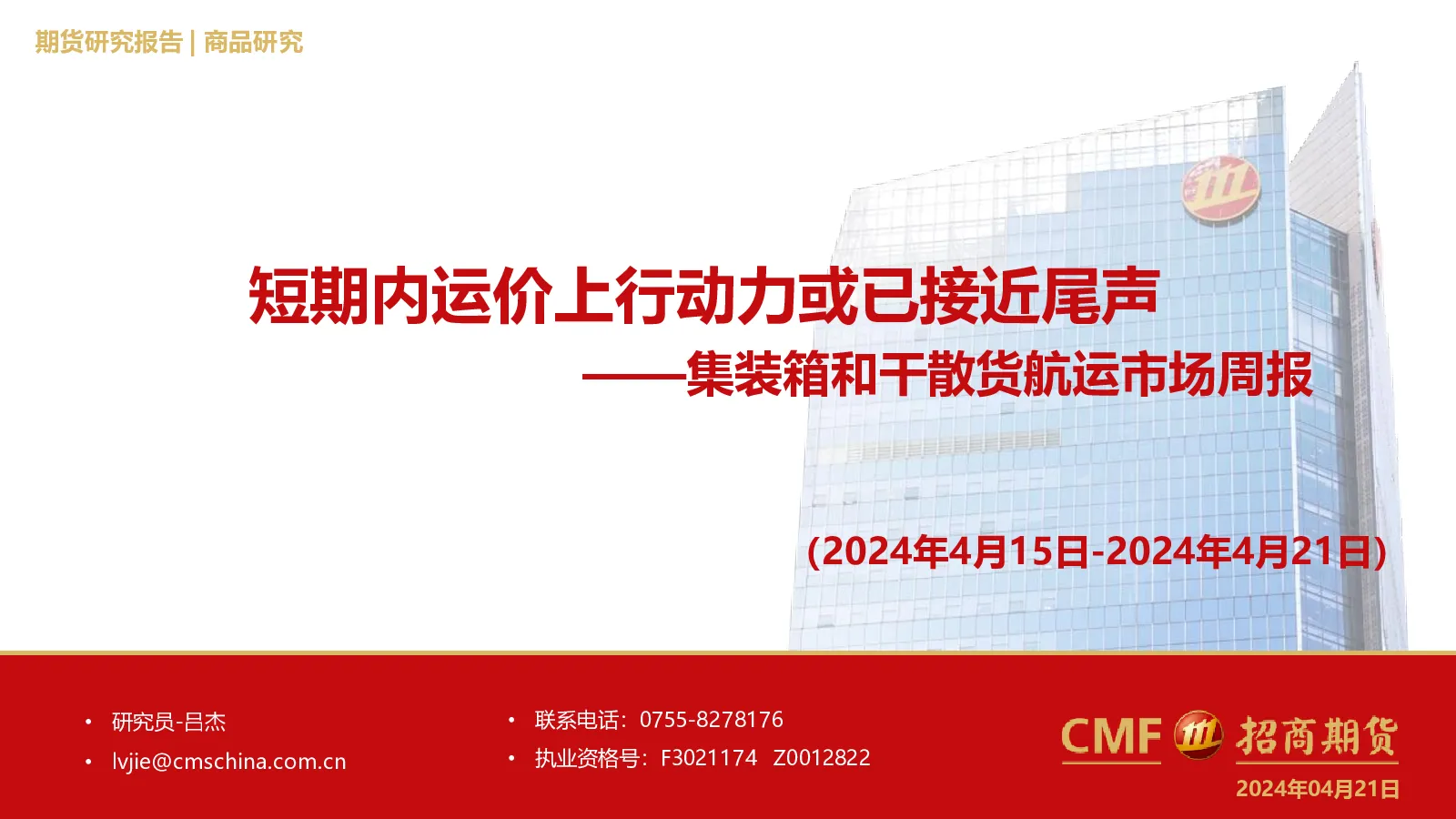 期货研究报告 | 商品研究

短期内运价上行动力或已接近尾声
——集装箱和干散货航运市场周报

(2024年4月15日-2024年4月21日)

• 研究员-吕杰
• lvjie@cmschina.com.cn

• 联系电话：0755-8278176
• 执业资格号：F3021174 Z0012822

CMF 招商期货
2024年04月21日